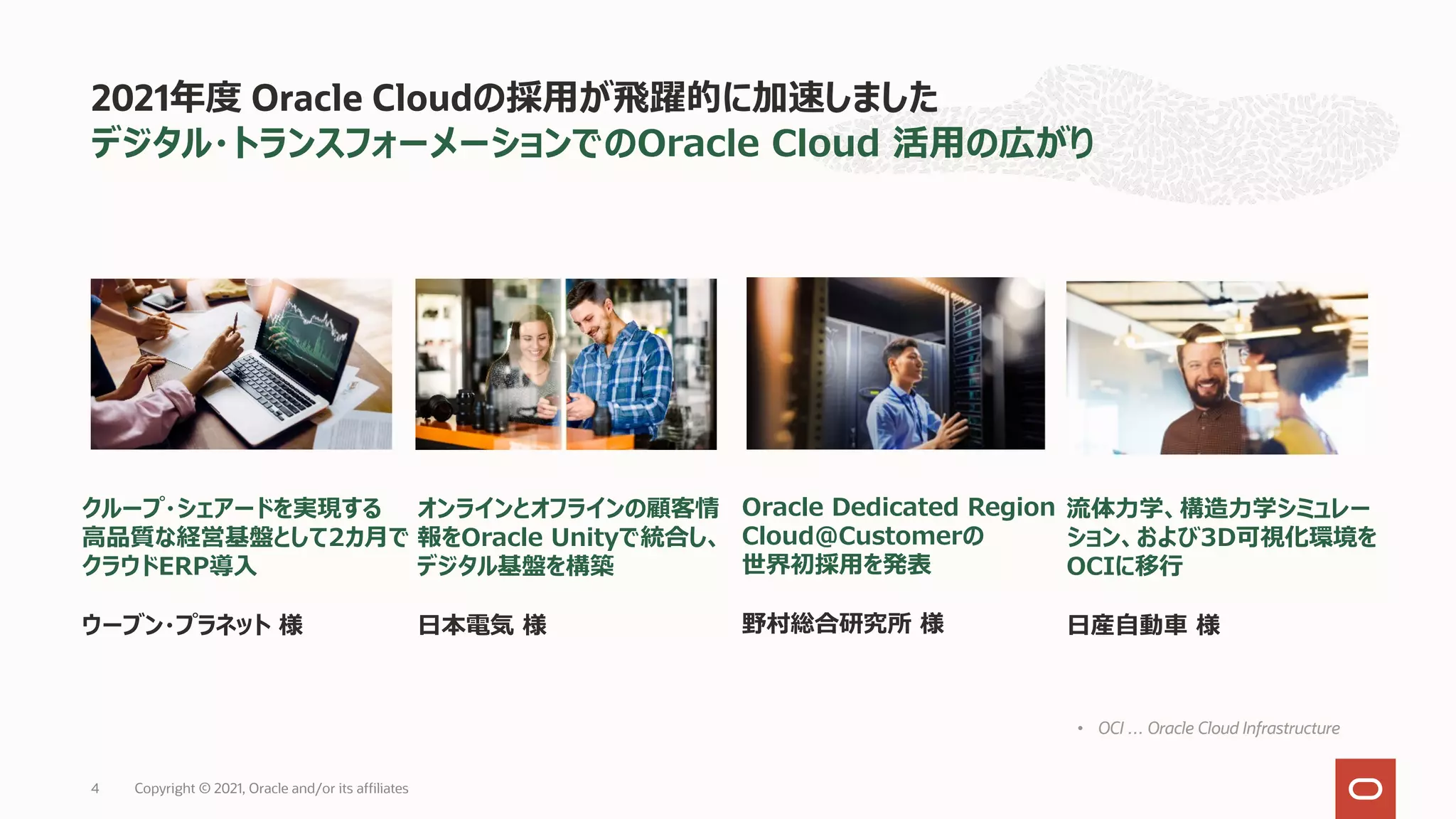 2021年度 Oracle Cloudの採用が飛躍的に加速しました
デジタル・トランスフォーメーションでのOracle Cloud 活用の広がり

クループ・シェアードを実現する高品質な経営基盤として2カ月でクラウドERP導入

ウーブン・プラネット 様

オンラインとオフラインの顧客情報をOracle Unityで統合し、デジタル基盤を構築

日本電気 様

Oracle Dedicated Region Cloud@Customerの世界初採用を発表

野村総合研究所 様

流体力学、構造力学シミュレーション、および3D可視化環境をOCIに移行

日産自動車 様

• OCI … Oracle Cloud Infrastructure

4 Copyright © 2021, Oracle and/or its affiliates